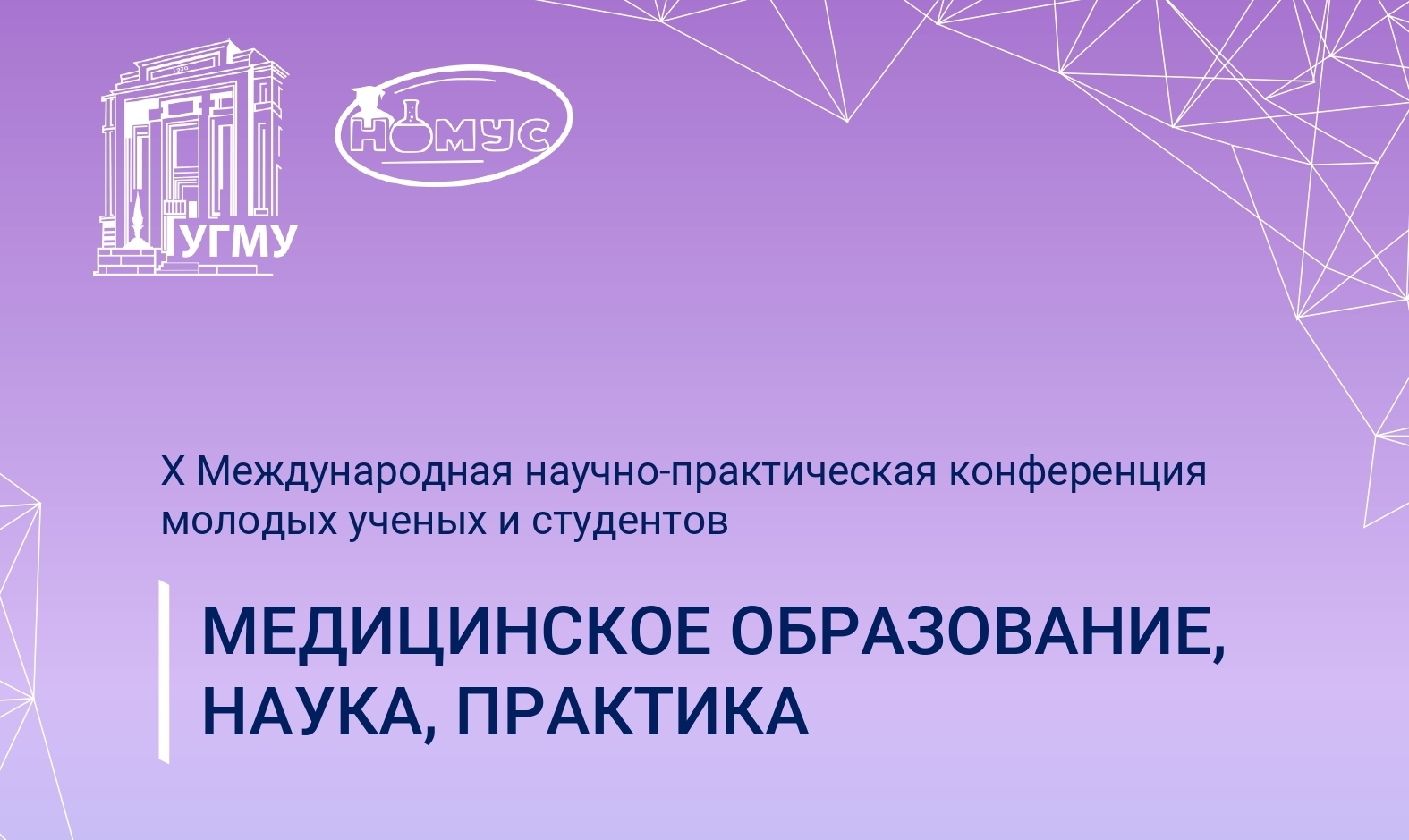 УГМУ

НОМУС

X Международная научно-практическая конференция молодых ученых и студентов

МЕДИЦИНСКОЕ ОБРАЗОВАНИЕ, НАУКА, ПРАКТИКА